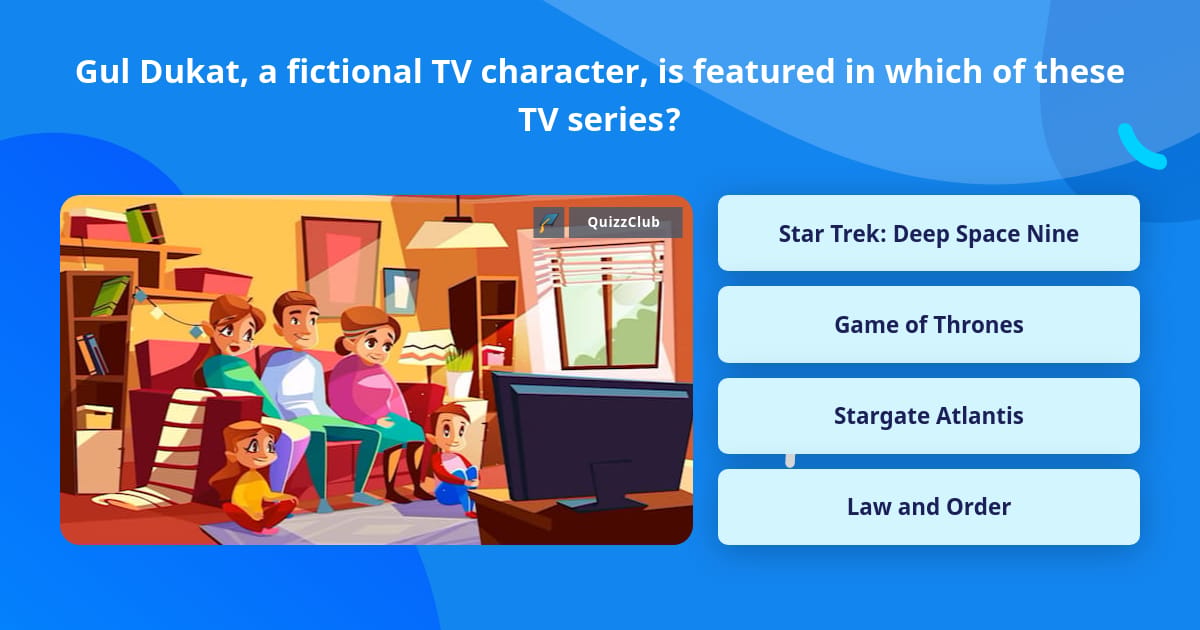 Gul Dukat, a fictional TV character, is featured in which of these TV series?

QuizzClub

Star Trek: Deep Space Nine

Game of Thrones

Stargate Atlantis

Law and Order